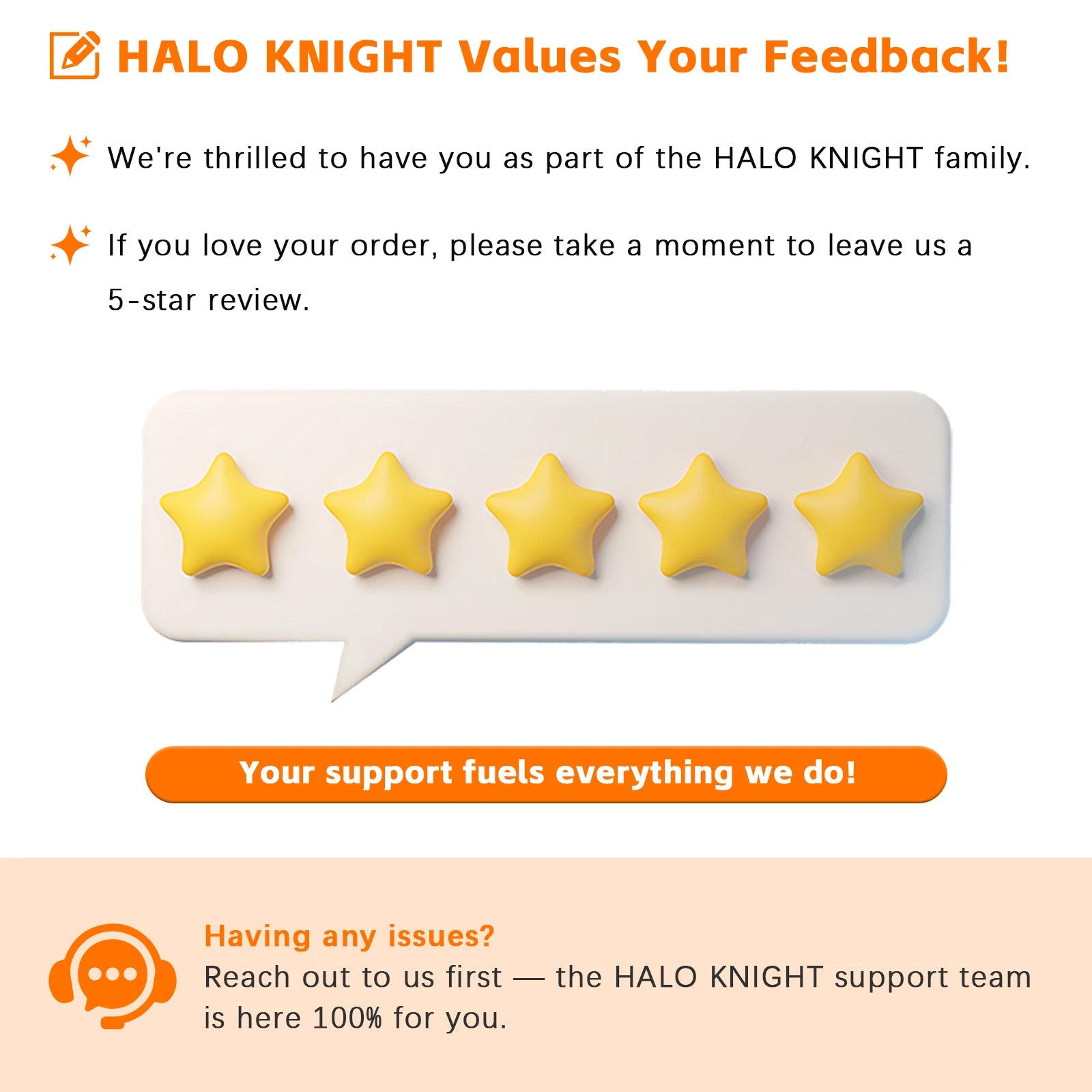 HALO KNIGHT Values Your Feedback!

We're thrilled to have you as part of the HALO KNIGHT family.

If you love your order, please take a moment to leave us a 5-star review.

Your support fuels everything we do!

Having any issues?
Reach out to us first — the HALO KNIGHT support team is here 100% for you.